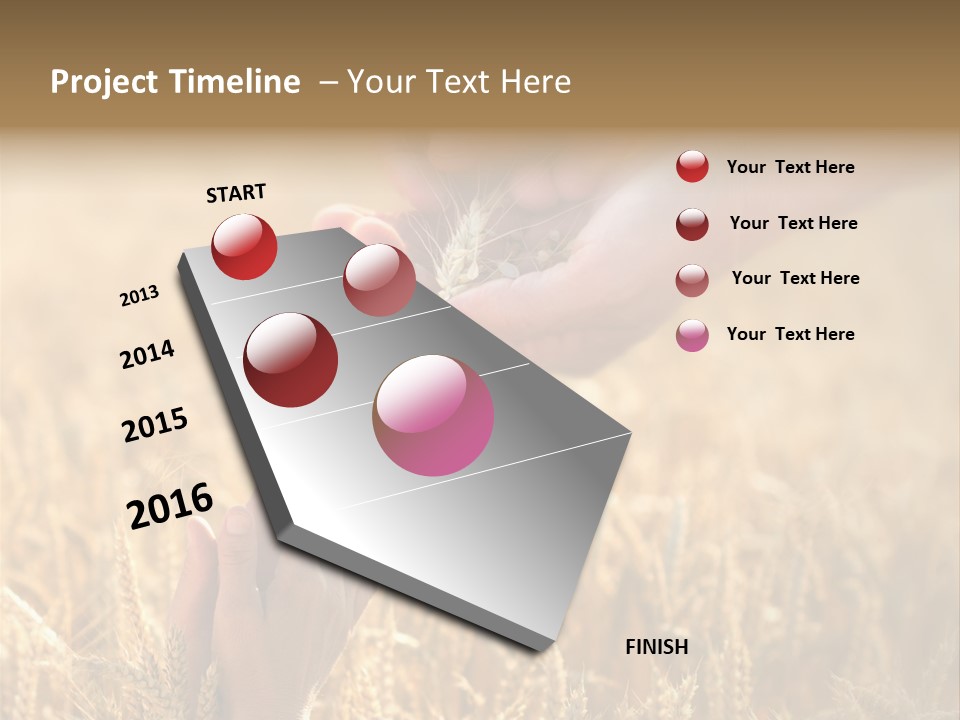 Project Timeline – Your Text Here

START

2013

2014

2015

2016

FINISH

Your Text Here

Your Text Here

Your Text Here

Your Text Here